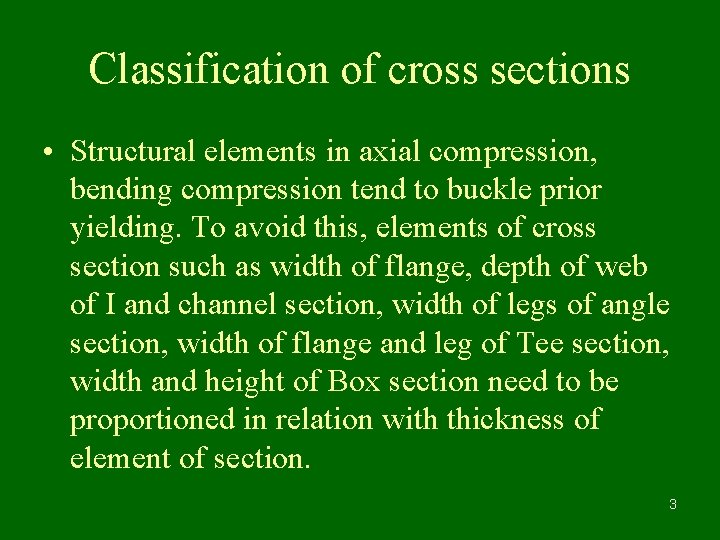 Classification of cross sections

• Structural elements in axial compression, bending compression tend to buckle prior yielding. To avoid this, elements of cross section such as width of flange, depth of web of I and channel section, width of legs of angle section, width of flange and leg of Tee section, width and height of Box section need to be proportioned in relation with thickness of element of section.

3